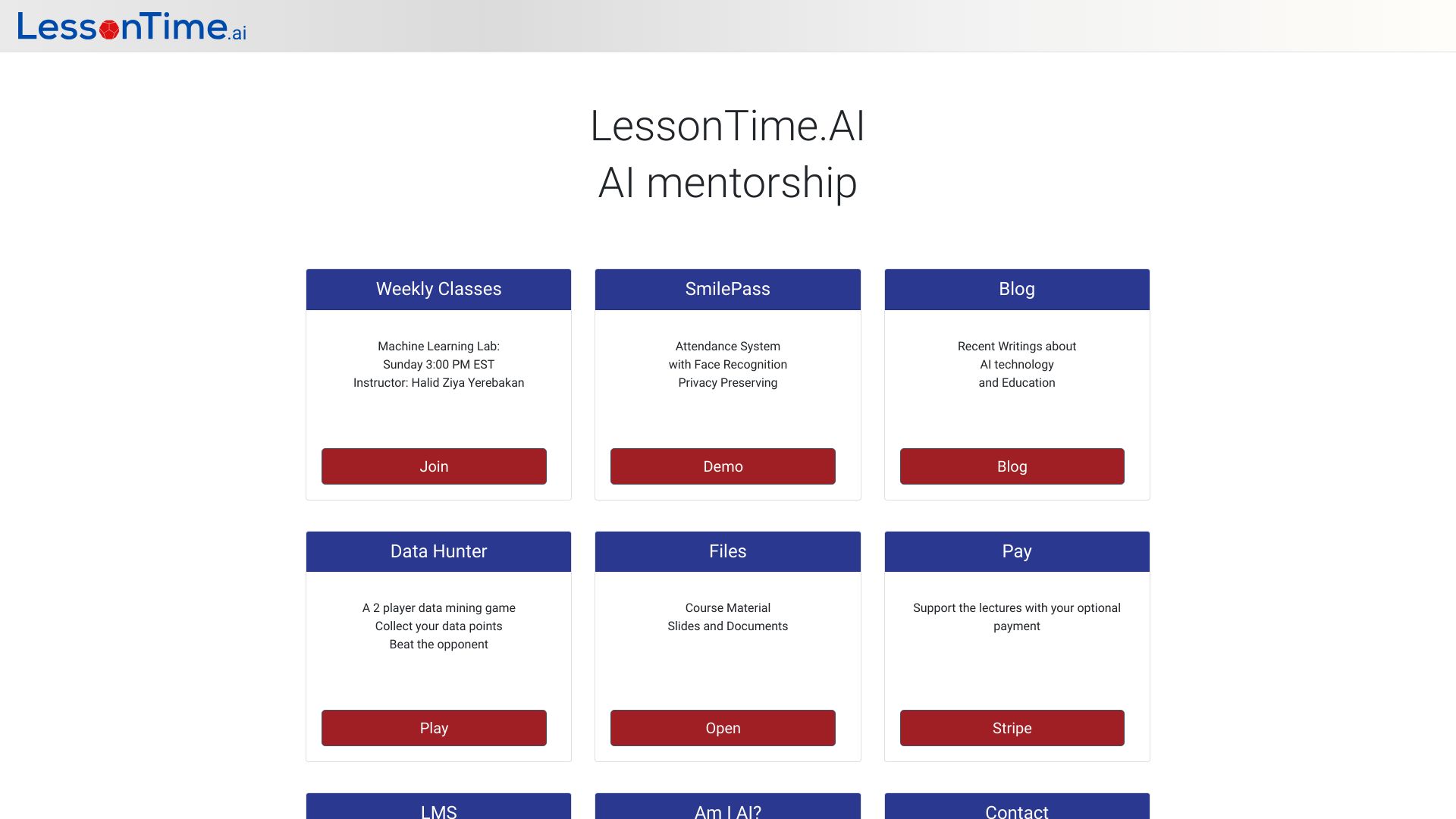 LessonTime.ai

LessonTime.AI
AI mentorship

Weekly Classes

Machine Learning Lab:
Sunday 3:00 PM EST
Instructor: Halid Ziya Yerebakan

Join

SmilePass

Attendance System
with Face Recognition
Privacy Preserving

Demo

Blog

Recent Writings about
AI technology
and Education

Blog

Data Hunter

A 2 player data mining game
Collect your data points
Beat the opponent

Play

Files

Course Material
Slides and Documents

Open

Pay

Support the lectures with your optional payment

Stripe

LMS

Am I AI?

Contact